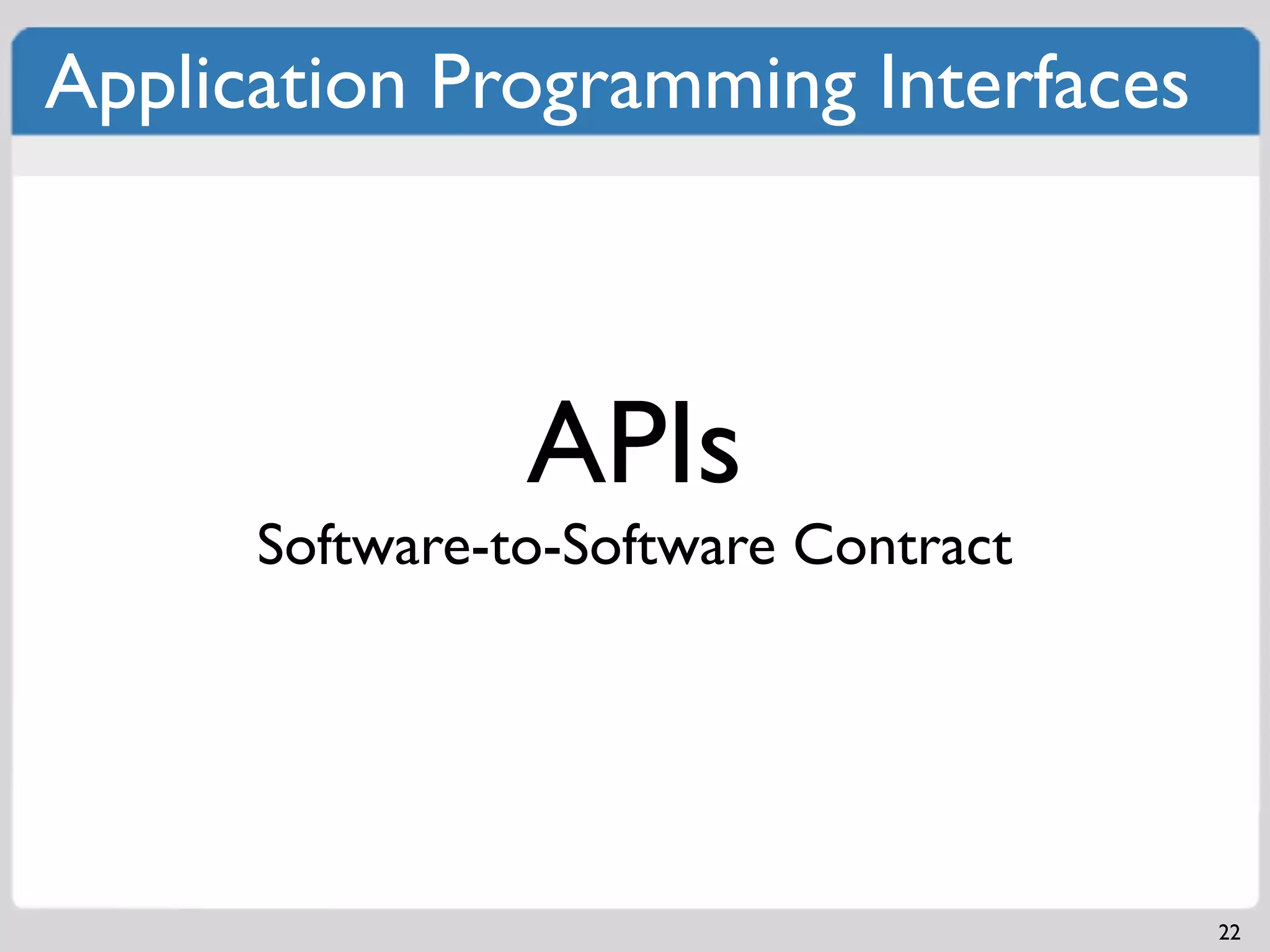 Application Programming Interfaces

APIs

Software-to-Software Contract

22